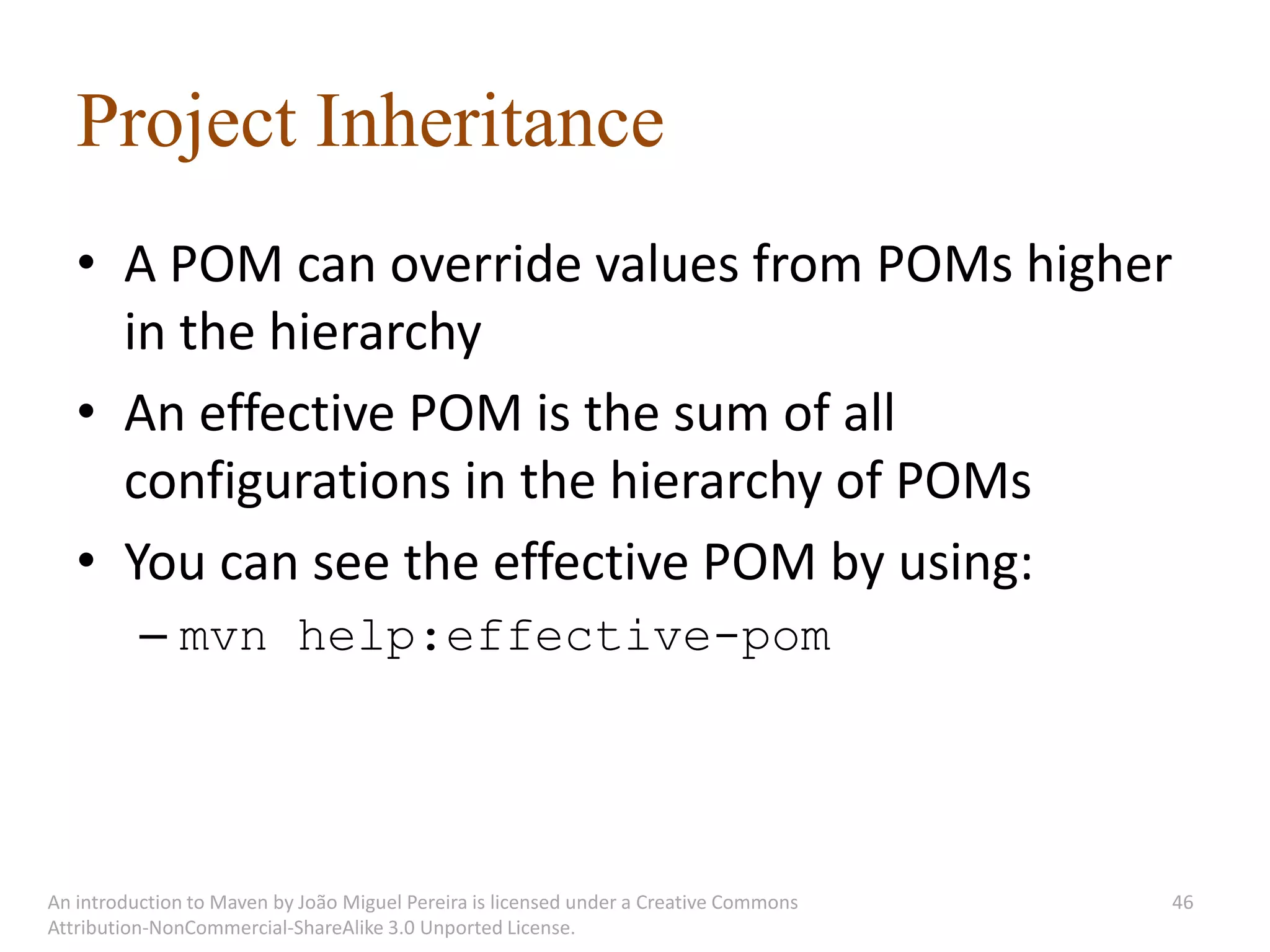 Project Inheritance

• A POM can override values from POMs higher in the hierarchy
• An effective POM is the sum of all configurations in the hierarchy of POMs
• You can see the effective POM by using:
– mvn help:effective-pom

An introduction to Maven by João Miguel Pereira is licensed under a Creative Commons Attribution-NonCommercial-ShareAlike 3.0 Unported License.

46